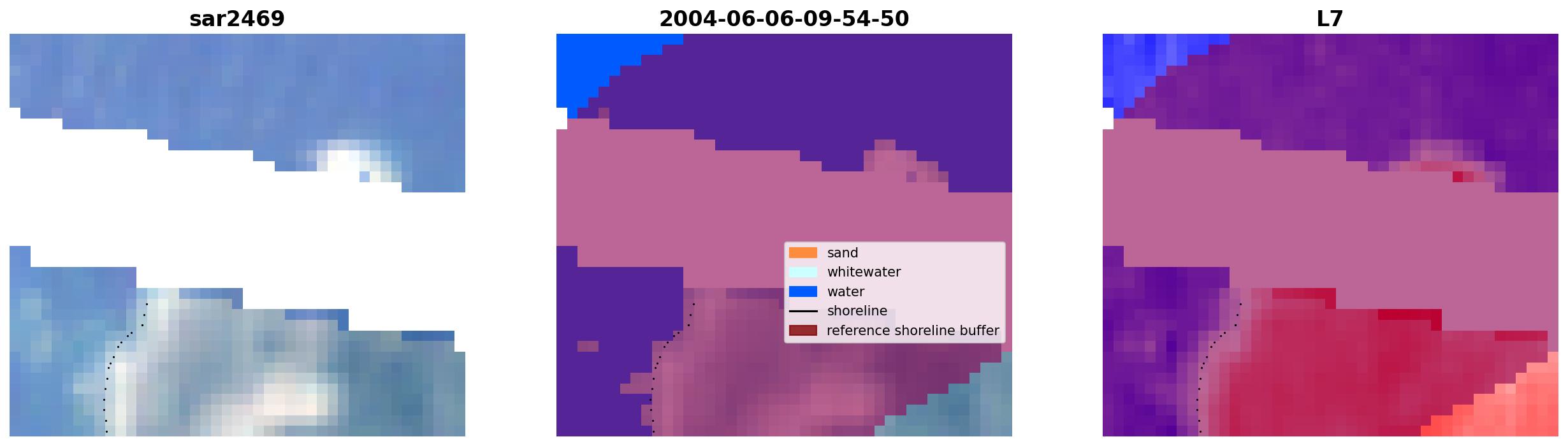 sar2469

2004-06-06-09-54-50

sand
whitewater
water
shoreline
reference shoreline buffer

L7